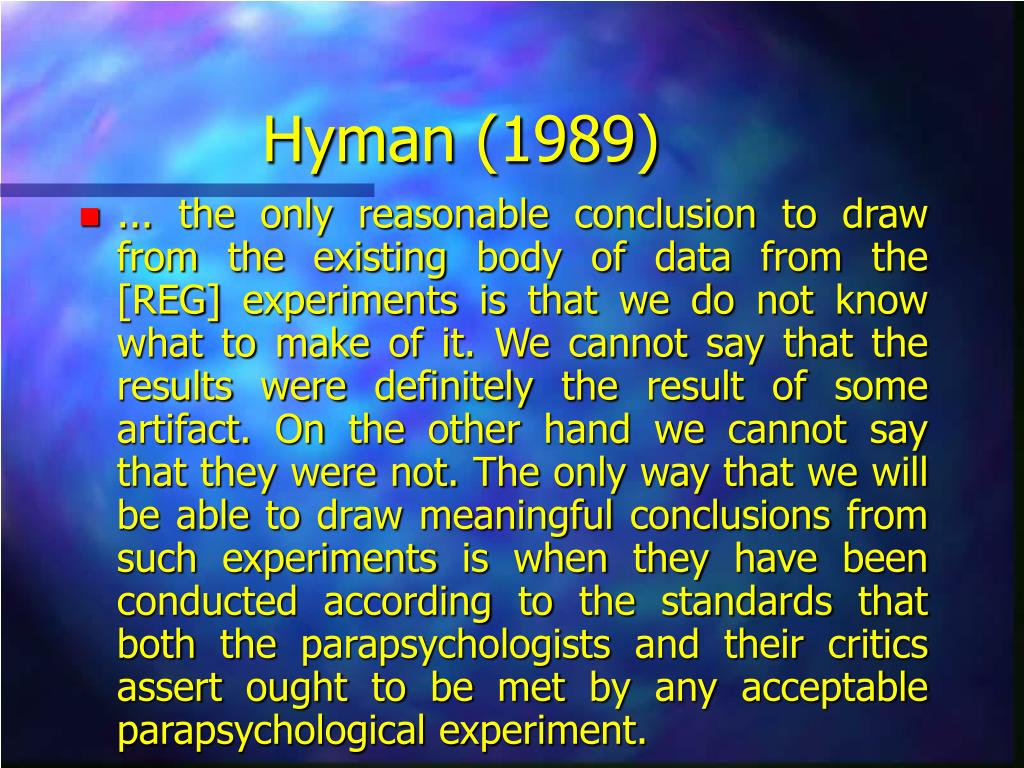 Hyman (1989)

... the only reasonable conclusion to draw from the existing body of data from the [REG] experiments is that we do not know what to make of it. We cannot say that the results were definitely the result of some artifact. On the other hand we cannot say that they were not. The only way that we will be able to draw meaningful conclusions from such experiments is when they have been conducted according to the standards that both the parapsychologists and their critics assert ought to be met by any acceptable parapsychological experiment.